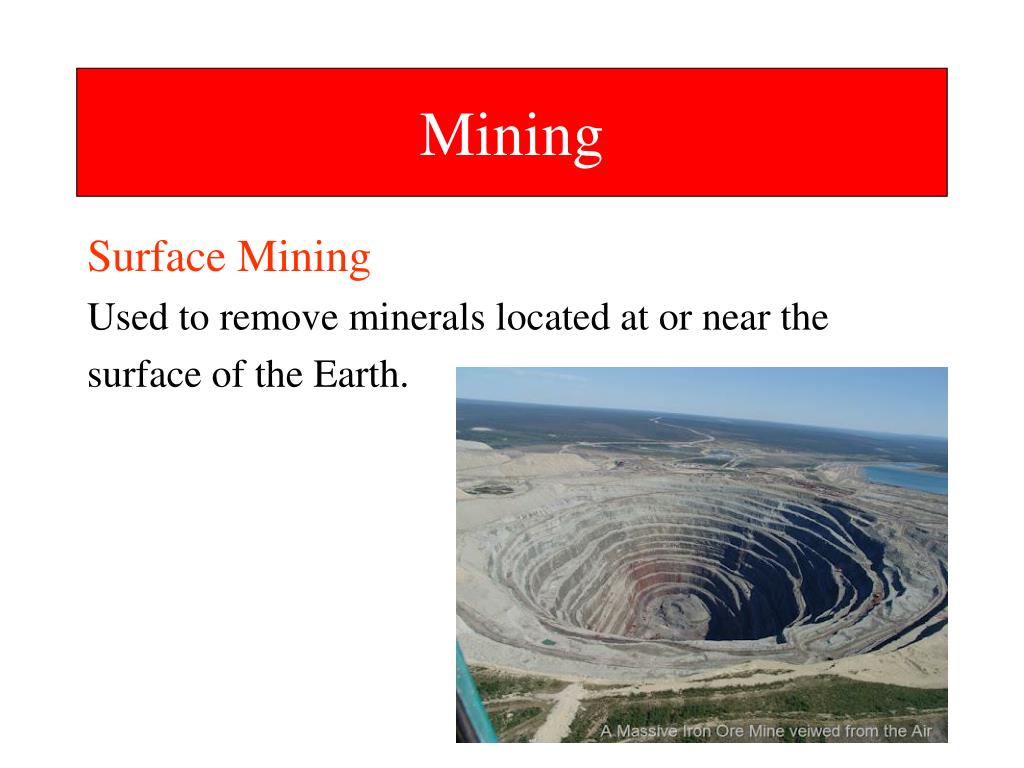 Mining

Surface Mining

Used to remove minerals located at or near the surface of the Earth.

A Massive Iron Ore Mine veiwed from the Air